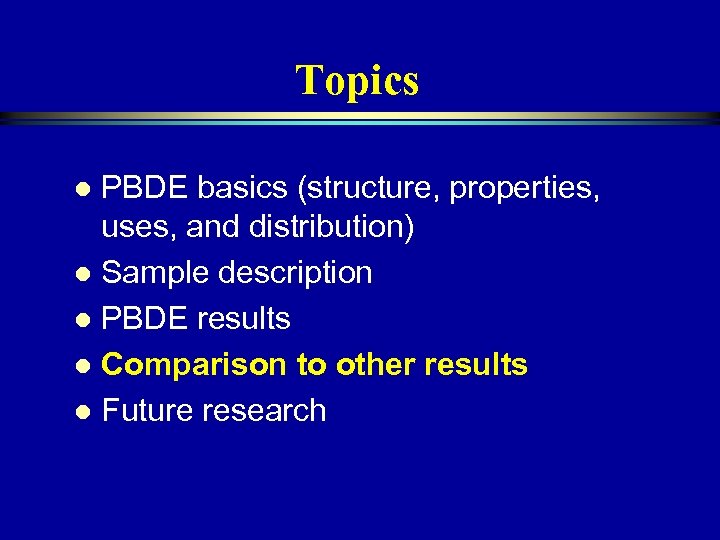 Topics

- PBDE basics (structure, properties, uses, and distribution)
- Sample description
- PBDE results
- Comparison to other results
- Future research